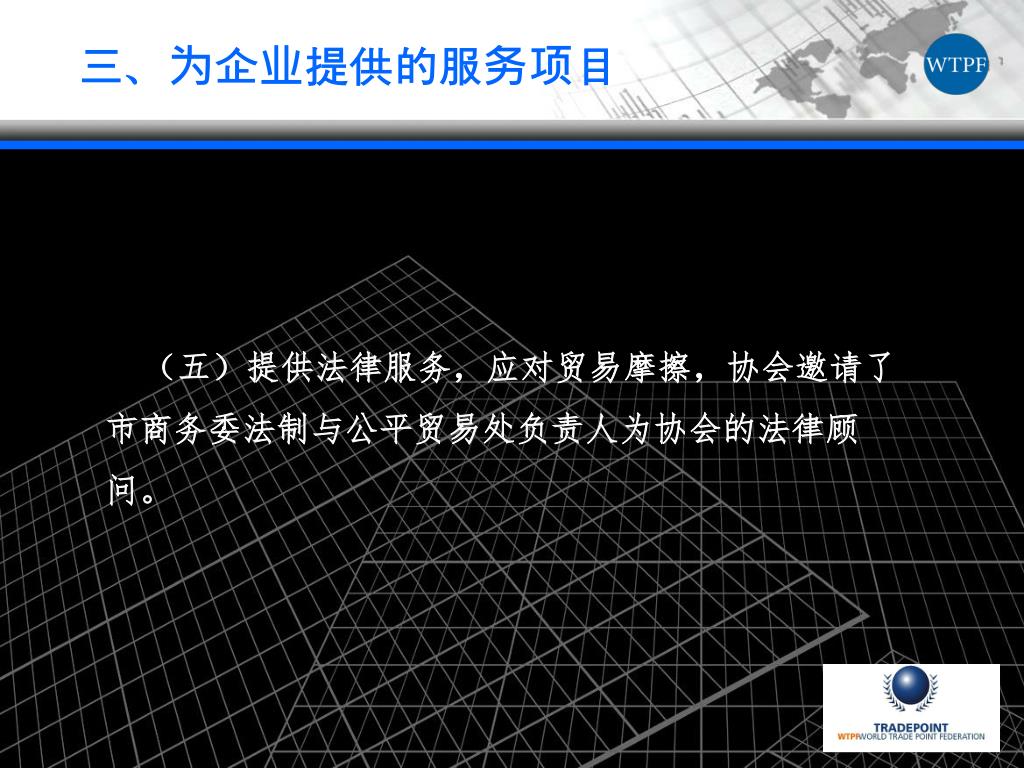 三、为企业提供的服务项目

WTPF

（五）提供法律服务，应对贸易摩擦，协会邀请了市商务委法制与公平贸易处负责人为协会的法律顾问。

TRADEPOINT
WTPF WORLD TRADE POINT FEDERATION